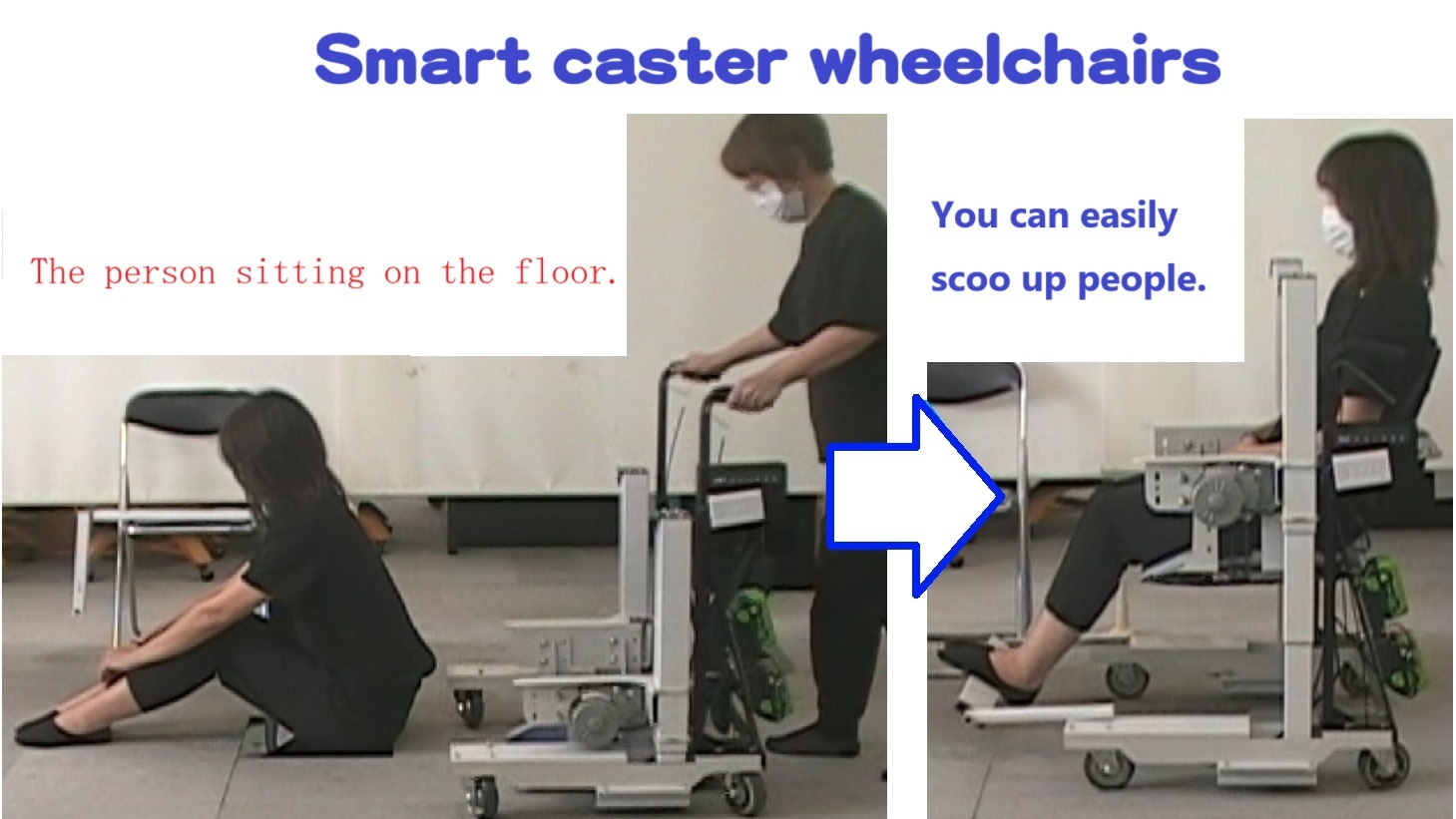 Smart caster wheelchairs

The person sitting on the floor.

You can easily scoo up people.